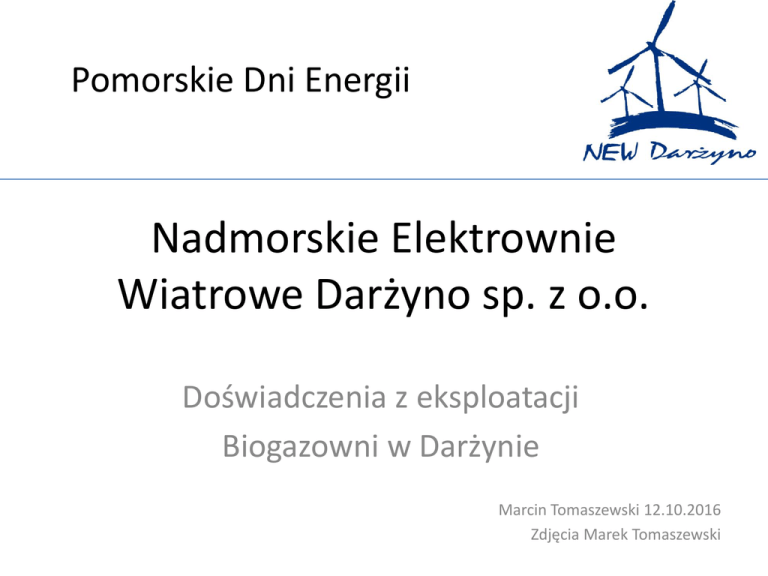 Pomorskie Dni Energii

NEW Darżyno

Nadmorskie Elektrownie Wiatrowe Darżyno sp. z o.o.

Doświadczenia z eksploatacji Biogazowni w Darżynie

Marcin Tomaszewski 12.10.2016
Zdjęcia Marek Tomaszewski